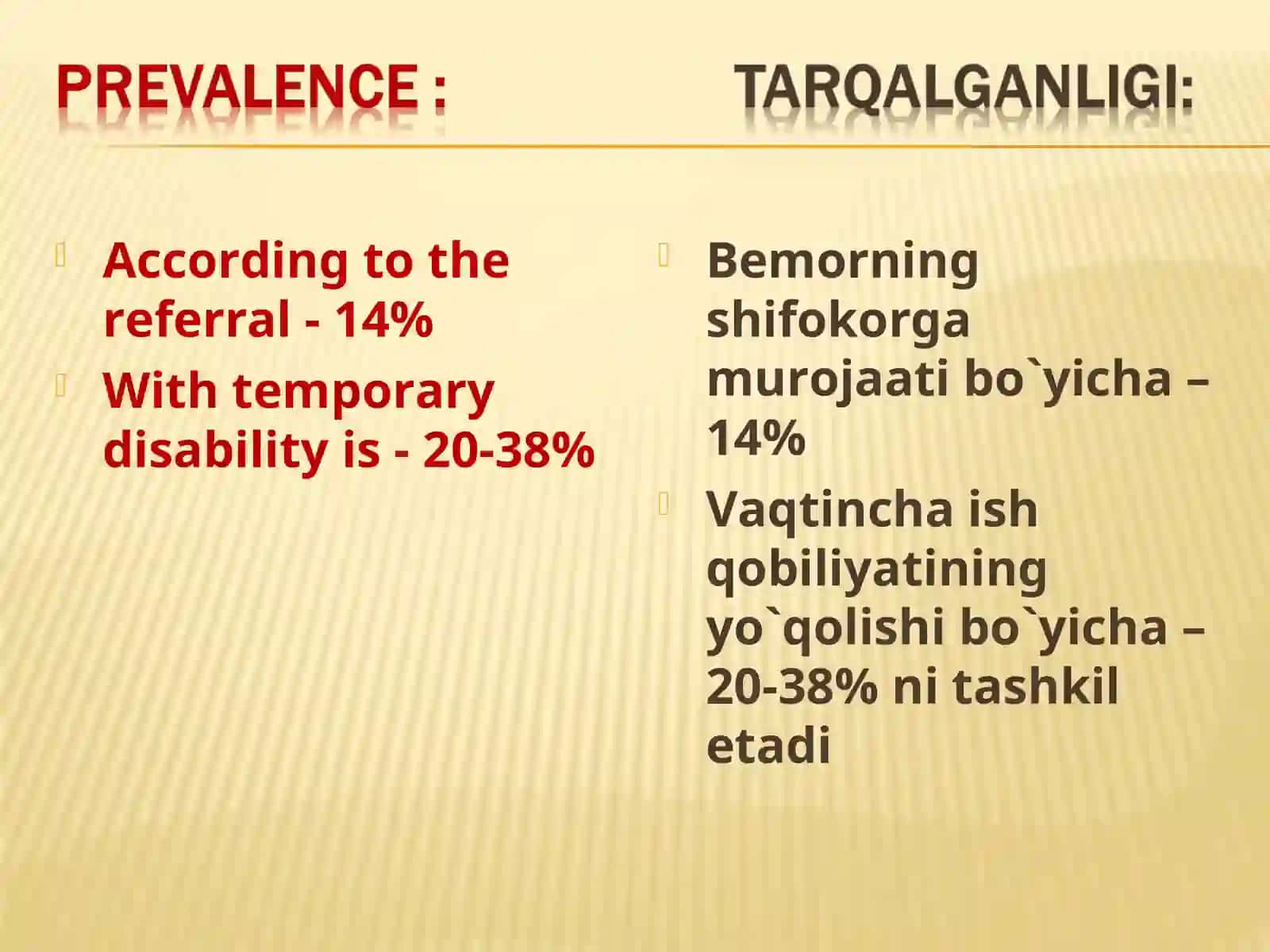 PREVALENCE : TARQALGANLIGI:

According to the referral - 14%

With temporary disability is - 20-38%

Bemorning shifokorga murojaati bo`yicha – 14%

Vaqtincha ish qobiliyatining yo`qolishi bo`yicha – 20-38% ni tashkil etadi